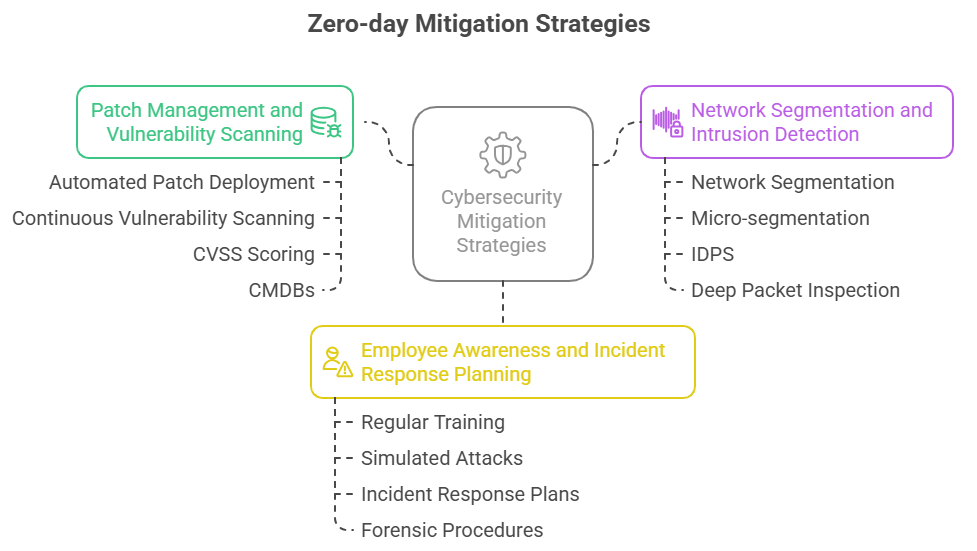 Zero-day Mitigation Strategies

Patch Management and Vulnerability Scanning

Automated Patch Deployment

Continuous Vulnerability Scanning

CVSS Scoring

CMDBs

Cybersecurity Mitigation Strategies

Network Segmentation and Intrusion Detection

Network Segmentation

Micro-segmentation

IDPS

Deep Packet Inspection

Employee Awareness and Incident Response Planning

Regular Training

Simulated Attacks

Incident Response Plans

Forensic Procedures